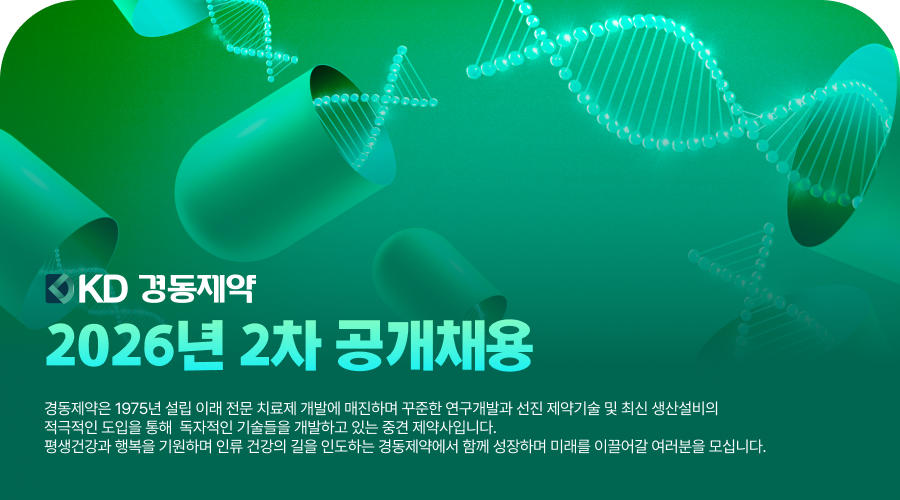 KD 경동제약

2026년 2차 공개채용

경동제약은 1975년 설립 이래 전문 치료제 개발에 매진하며 꾸준한 연구개발과 선진 제약기술 및 최신 생산설비의 적극적인 도입을 통해 독자적인 기술들을 개발하고 있는 중견 제약사입니다.
평생건강과 행복을 기원하며 인류 건강의 길을 인도하는 경동제약에서 함께 성장하며 미래를 이끌어갈 여러분을 모십니다.